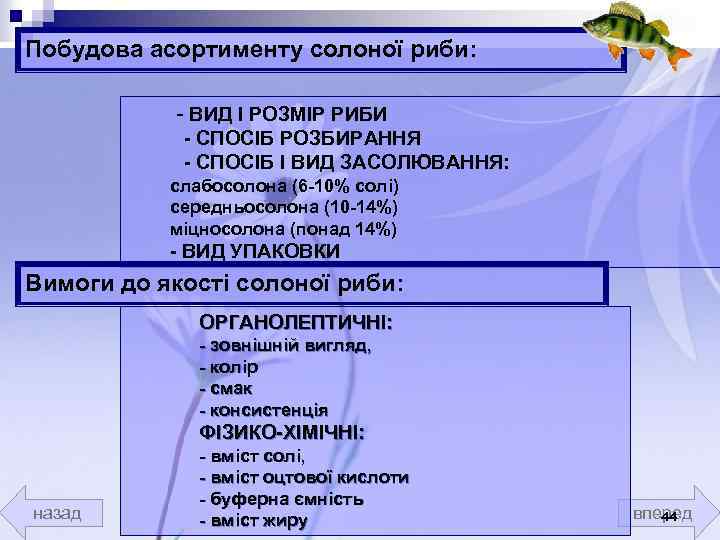 Побудова асортименту солоної риби:

- ВИД І РОЗМІР РИБИ
- СПОСІБ РОЗБИРАННЯ
- СПОСІБ І ВИД ЗАСОЛЮВАННЯ:
слабосолона (6-10% солі)
середньосолона (10-14%)
міцносолона (понад 14%)
- ВИД УПАКОВКИ

Вимоги до якості солоної риби:

ОРГАНОЛЕПТИЧНІ:
- зовнішній вигляд,
- колір
- смак
- консистенція
ФІЗИКО-ХІМІЧНІ:
- вміст солі,
- вміст оцтової кислоти
- буферна ємність
- вміст жиру

назад
вперед
44